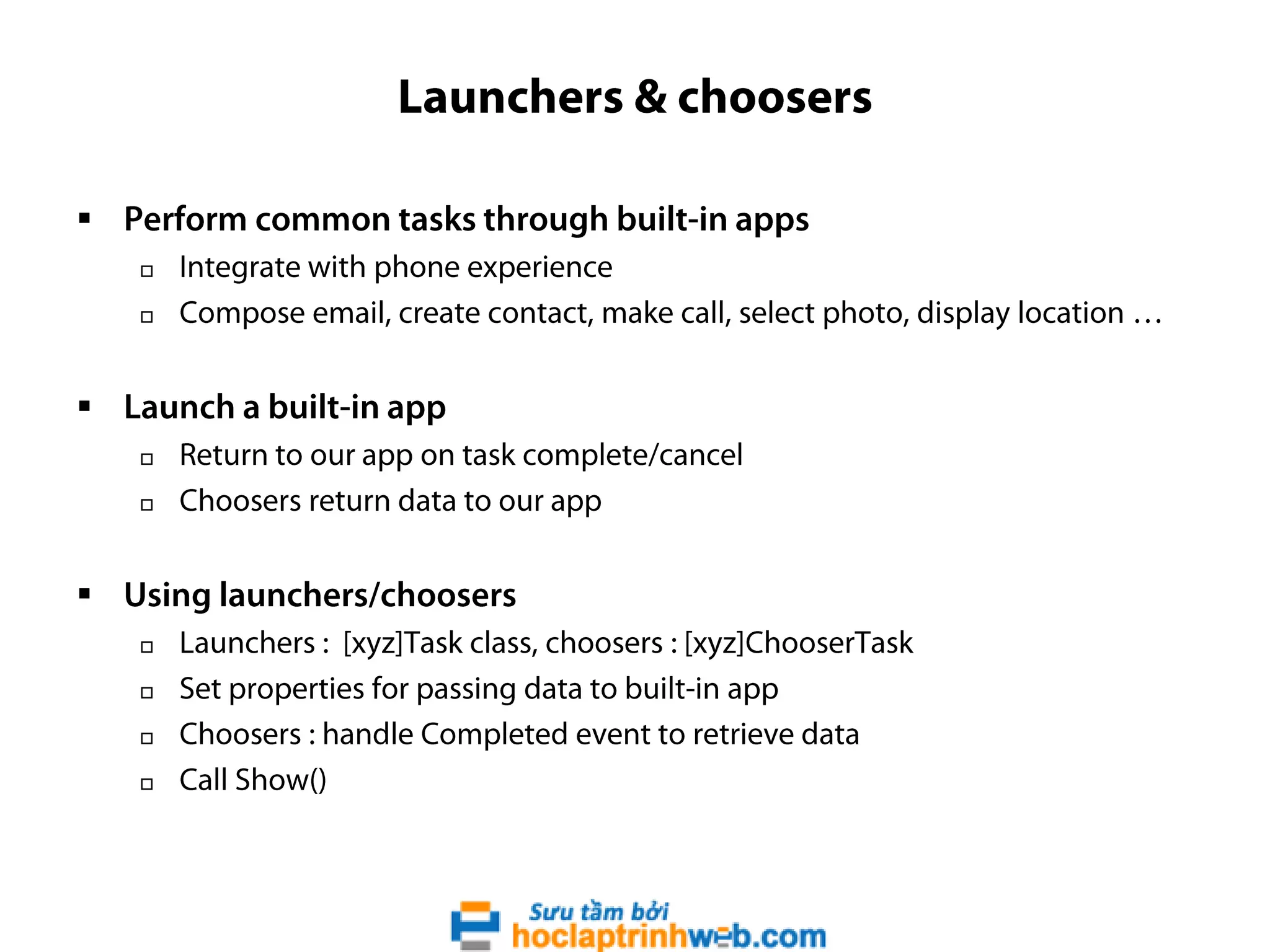 Launchers & choosers

▪ Perform common tasks through built-in apps
  ▫ Integrate with phone experience
  ▫ Compose email, create contact, make call, select photo, display location …

▪ Launch a built-in app
  ▫ Return to our app on task complete/cancel
  ▫ Choosers return data to our app

▪ Using launchers/choosers
  ▫ Launchers : [xyz]Task class, choosers : [xyz]ChooserTask
  ▫ Set properties for passing data to built-in app
  ▫ Choosers : handle Completed event to retrieve data
  ▫ Call Show()

Sưu tầm bởi
hoclaptrinhweb.com